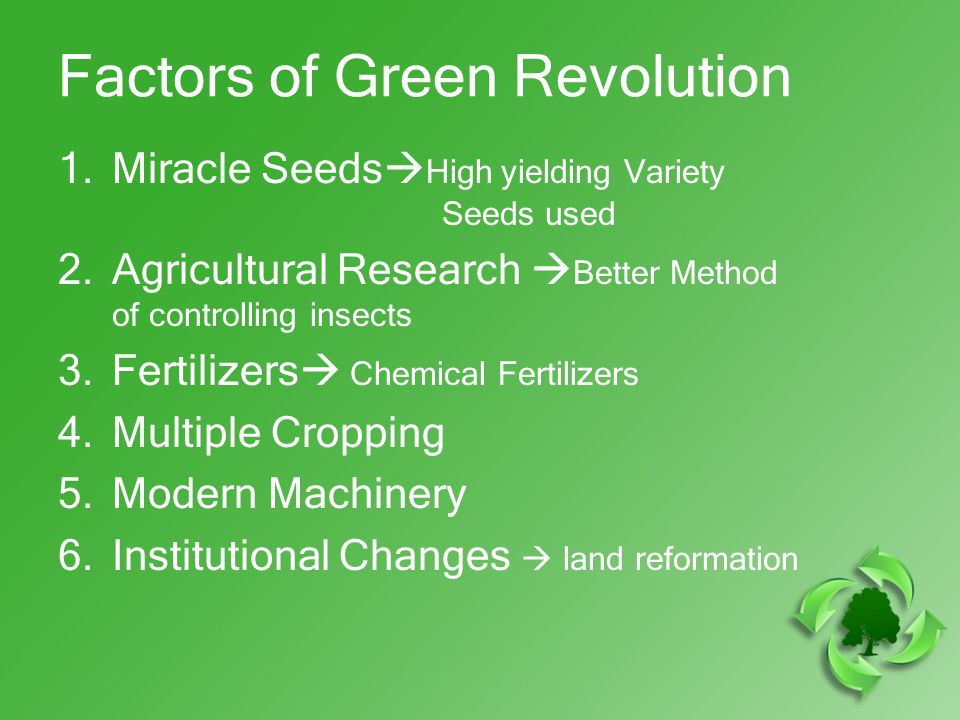 Factors of Green Revolution

1. Miracle Seeds→High yielding Variety Seeds used
2. Agricultural Research →Better Method of controlling insects
3. Fertilizers→ Chemical Fertilizers
4. Multiple Cropping
5. Modern Machinery
6. Institutional Changes → land reformation